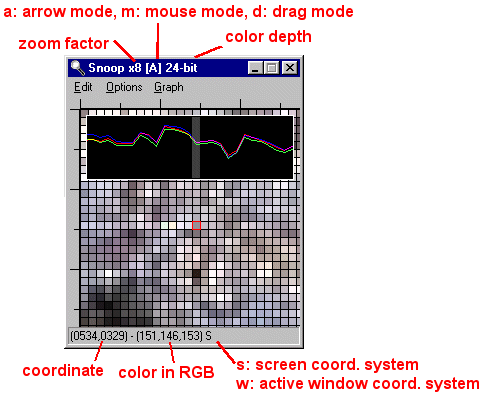 a: arrow mode, m: mouse mode, d: drag mode

zoom factor

color depth

Snoop x8 [A] 24-bit

Edit Options Graph

(0534,0329) - (151,146,153) S

coordinate

color in RGB

s: screen coord. system
w: active window coord. system